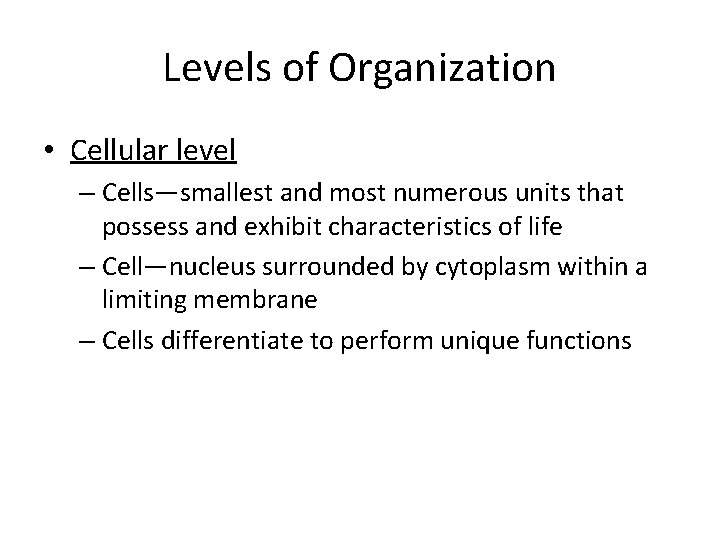 Levels of Organization

• Cellular level

– Cells—smallest and most numerous units that possess and exhibit characteristics of life

– Cell—nucleus surrounded by cytoplasm within a limiting membrane

– Cells differentiate to perform unique functions